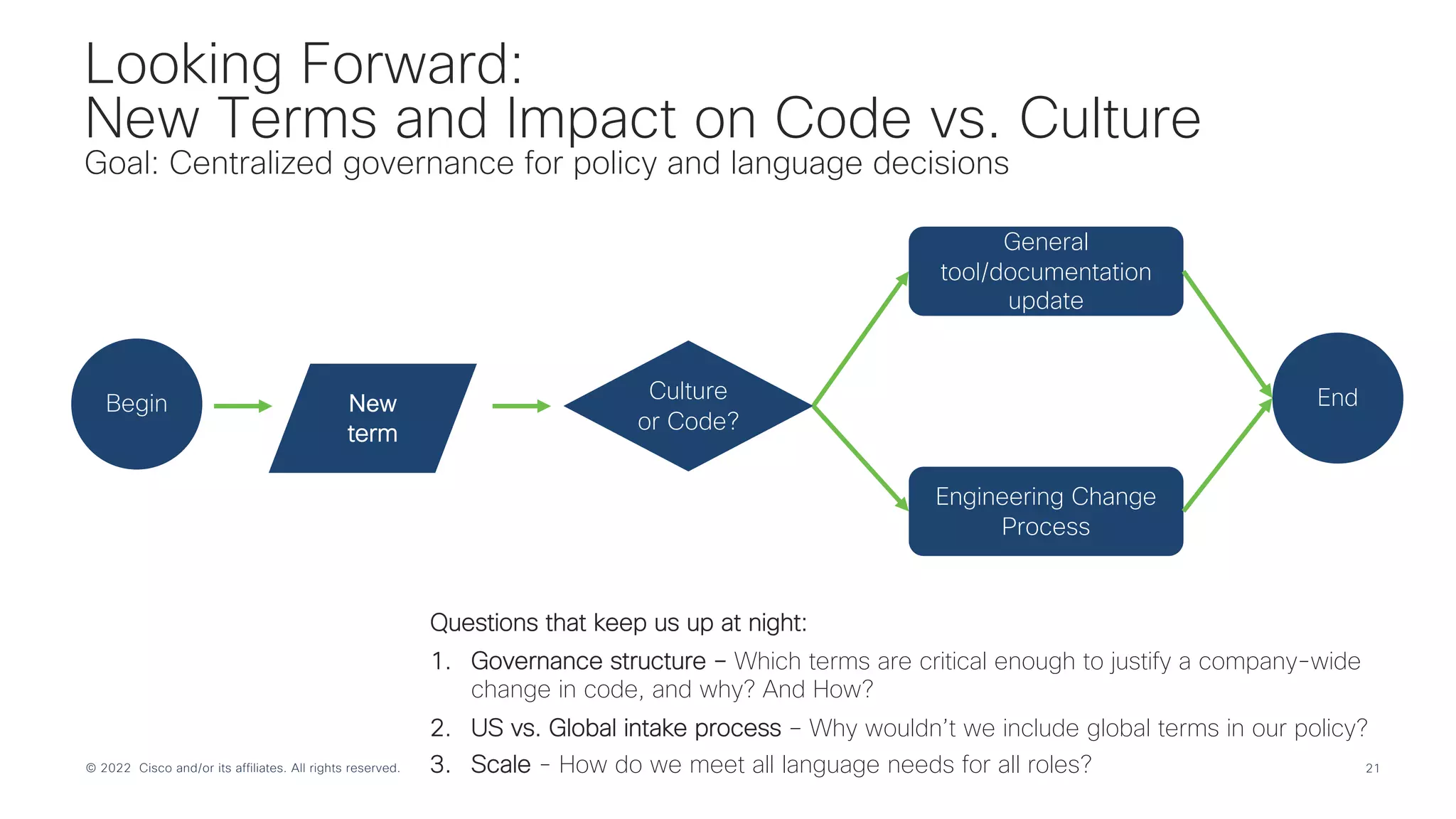 Looking Forward:
New Terms and Impact on Code vs. Culture
Goal: Centralized governance for policy and language decisions

Begin

New term

Culture or Code?

General tool/documentation update

Engineering Change Process

End

Questions that keep us up at night:

1. Governance structure – Which terms are critical enough to justify a company-wide change in code, and why? And How?
2. US vs. Global intake process – Why wouldn't we include global terms in our policy?
3. Scale - How do we meet all language needs for all roles?

© 2022 Cisco and/or its affiliates. All rights reserved.

21